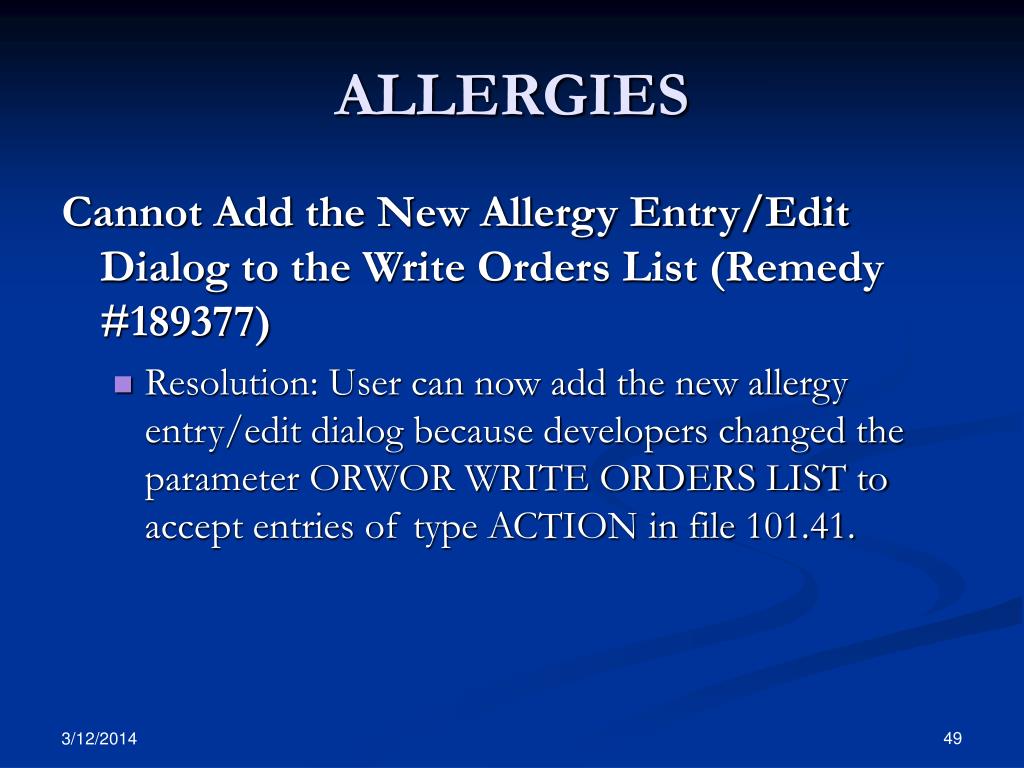 ALLERGIES

Cannot Add the New Allergy Entry/Edit Dialog to the Write Orders List (Remedy #189377)

Resolution: User can now add the new allergy entry/edit dialog because developers changed the parameter ORWOR WRITE ORDERS LIST to accept entries of type ACTION in file 101.41.

3/12/2014

49